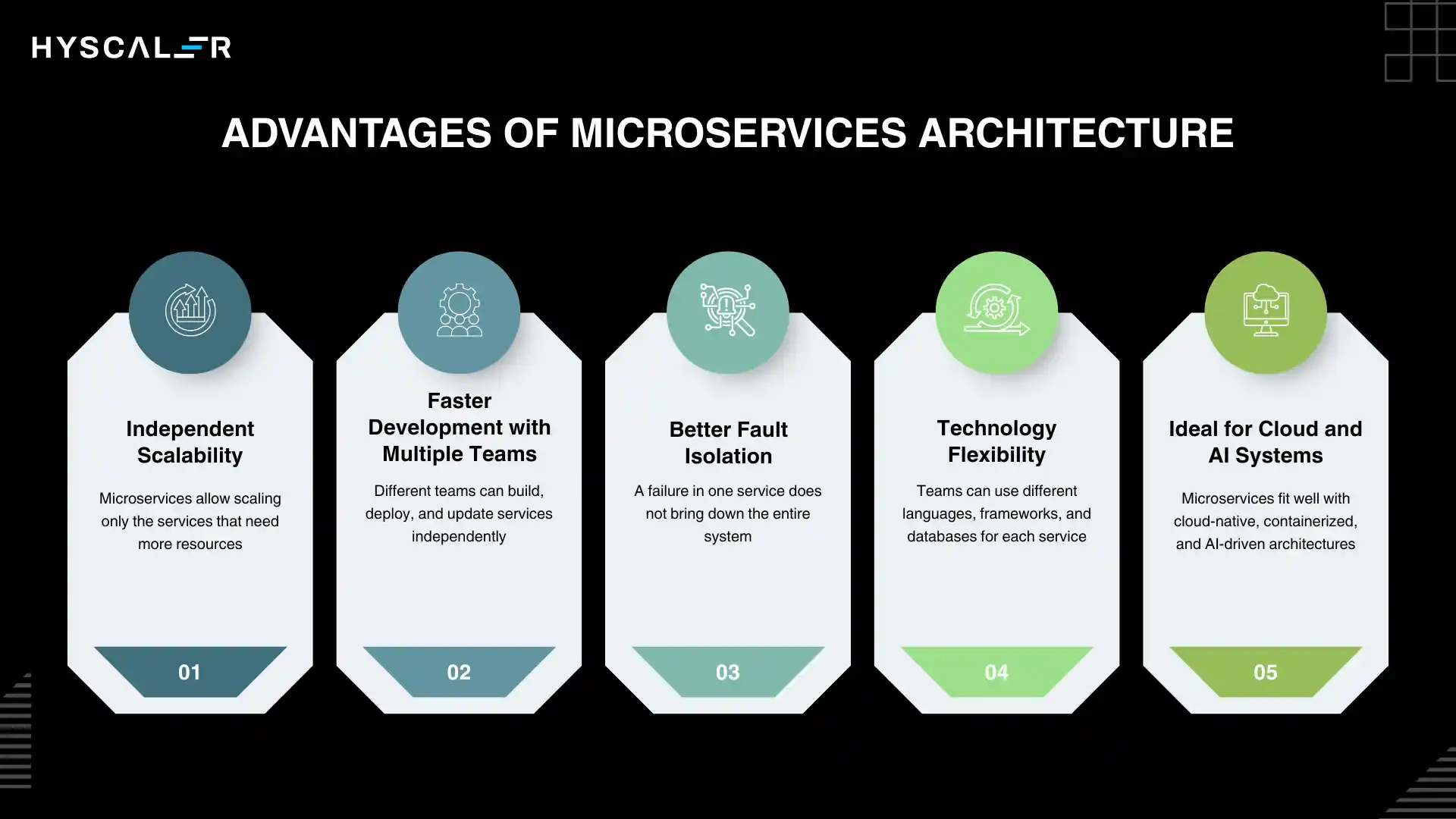 HYSCALER

ADVANTAGES OF MICROSERVICES ARCHITECTURE

Independent Scalability

Microservices allow scaling only the services that need more resources

01

Faster Development with Multiple Teams

Different teams can build, deploy, and update services independently

02

Better Fault Isolation

A failure in one service does not bring down the entire system

03

Technology Flexibility

Teams can use different languages, frameworks, and databases for each service

04

Ideal for Cloud and AI Systems

Microservices fit well with cloud-native, containerized, and AI-driven architectures

05